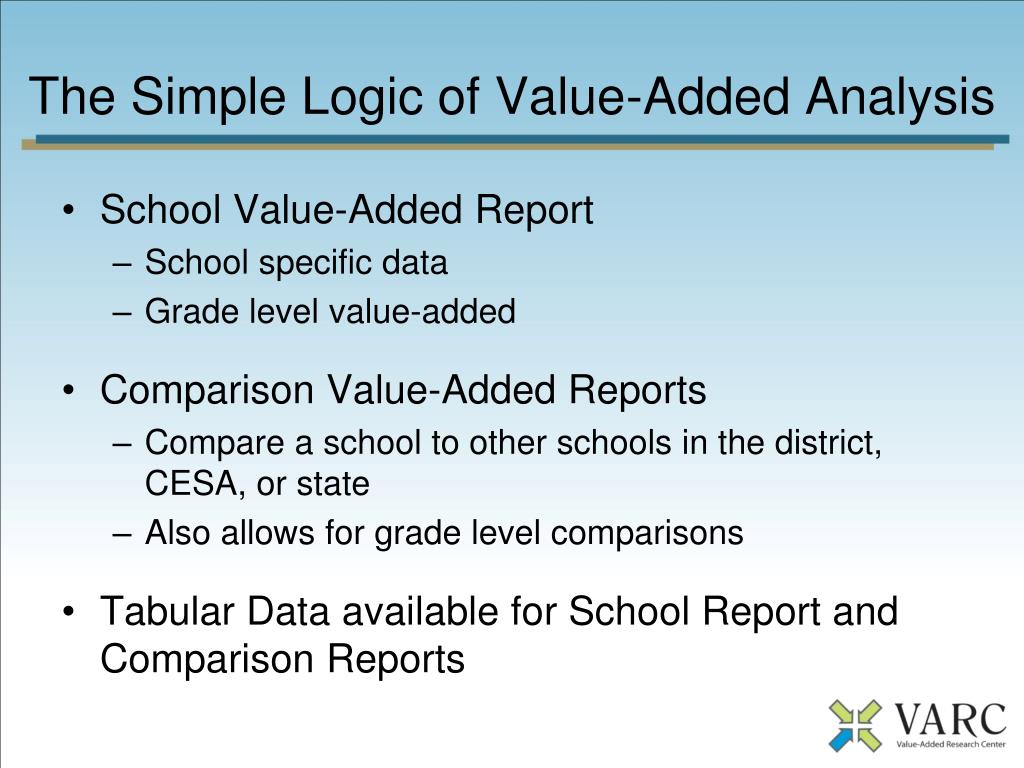 The Simple Logic of Value-Added Analysis

• School Value-Added Report
– School specific data
– Grade level value-added

• Comparison Value-Added Reports
– Compare a school to other schools in the district, CESA, or state
– Also allows for grade level comparisons

• Tabular Data available for School Report and Comparison Reports

VARC
Value-Added Research Center